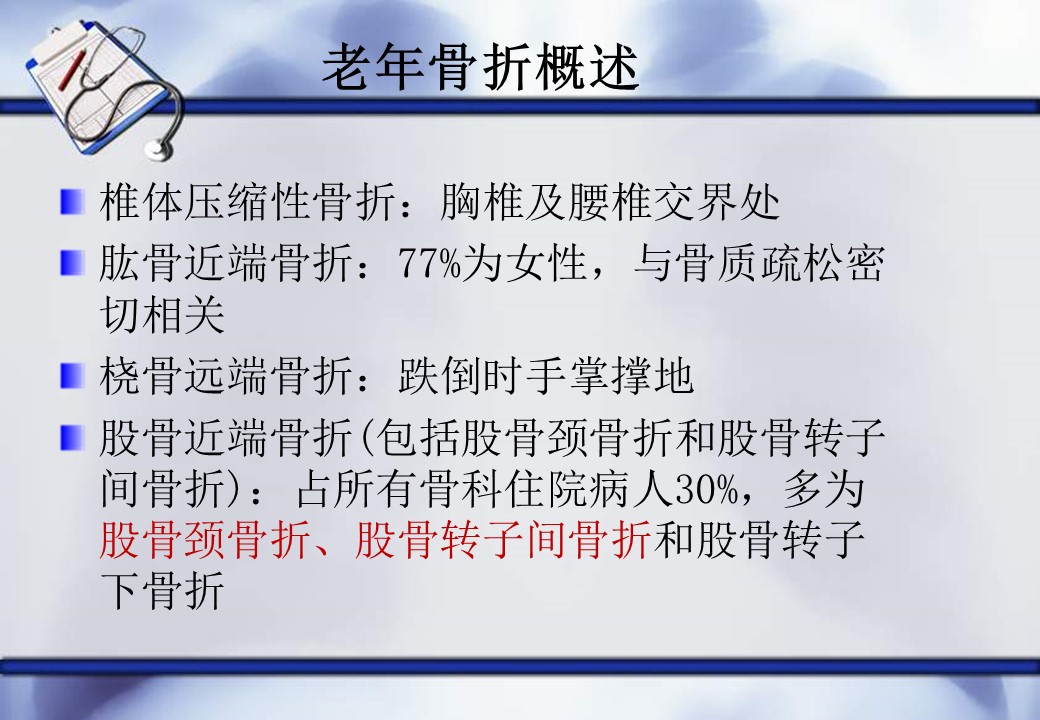 老年骨折概述

椎体压缩性骨折：胸椎及腰椎交界处

肱骨近端骨折：77%为女性，与骨质疏松密切相关

桡骨远端骨折：跌倒时手掌撑地

股骨近端骨折(包括股骨颈骨折和股骨转子间骨折)：占所有骨科住院病人30%，多为股骨颈骨折、股骨转子间骨折和股骨转子下骨折